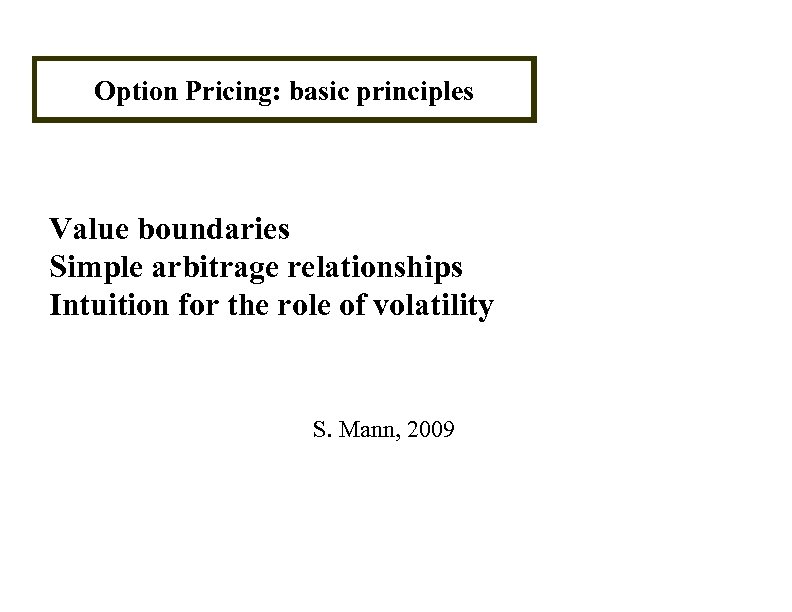 Option Pricing: basic principles

Value boundaries
Simple arbitrage relationships
Intuition for the role of volatility

S. Mann, 2009